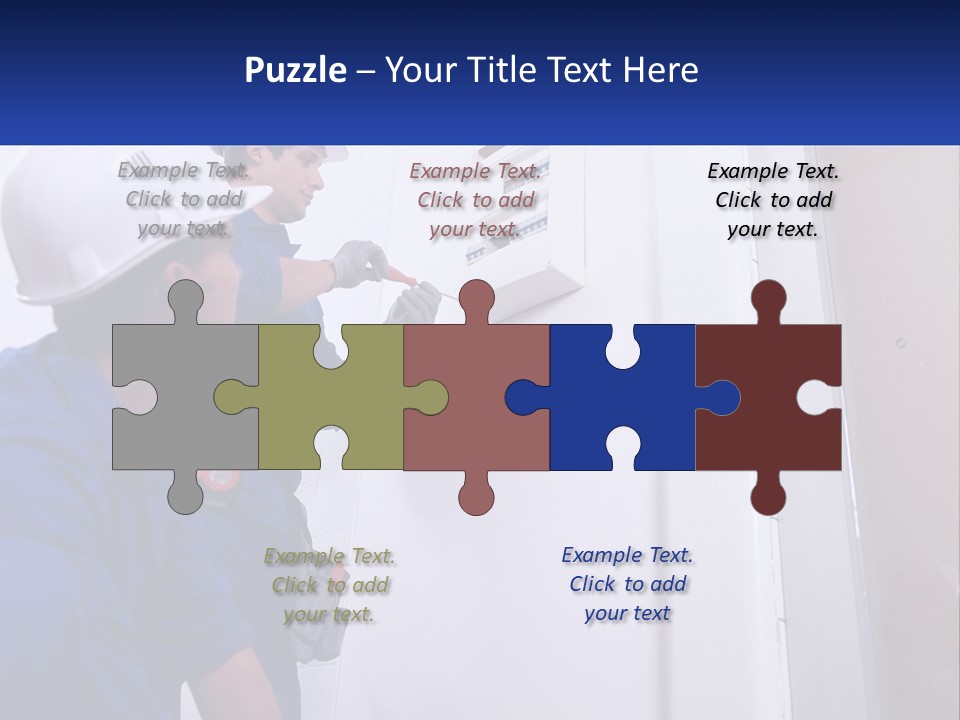 Puzzle – Your Title Text Here

Example Text. Click to add your text.

Example Text. Click to add your text.

Example Text. Click to add your text.

Example Text. Click to add your text.

Example Text. Click to add your text